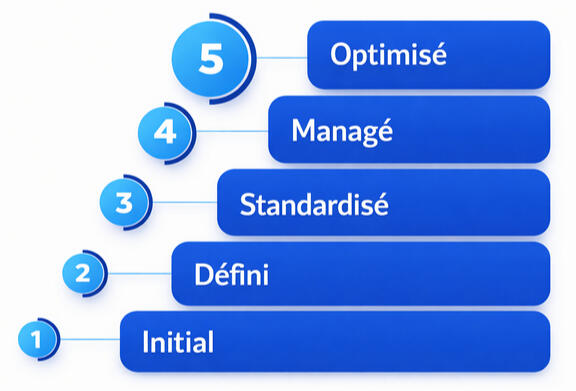 5
Optimisé
4
Managé
3
Standardisé
2
Défini
1
Initial